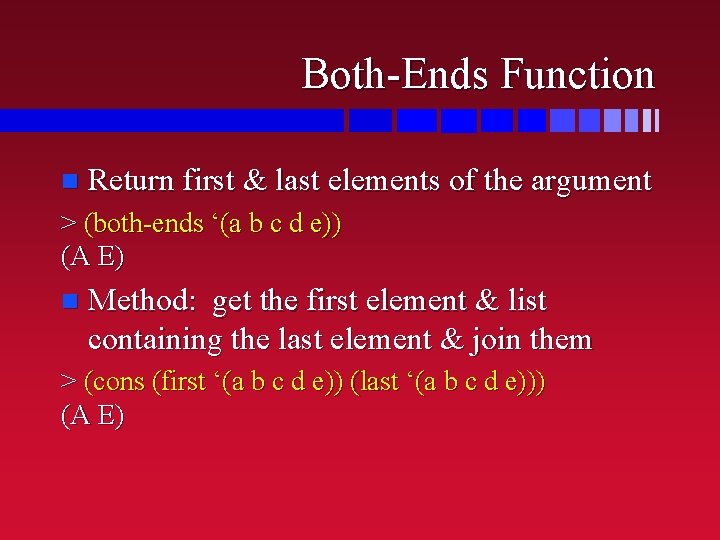 Both-Ends Function

Return first & last elements of the argument

> (both-ends ‘(a b c d e))
(A E)

Method: get the first element & list containing the last element & join them

> (cons (first ‘(a b c d e)) (last ‘(a b c d e)))
(A E)